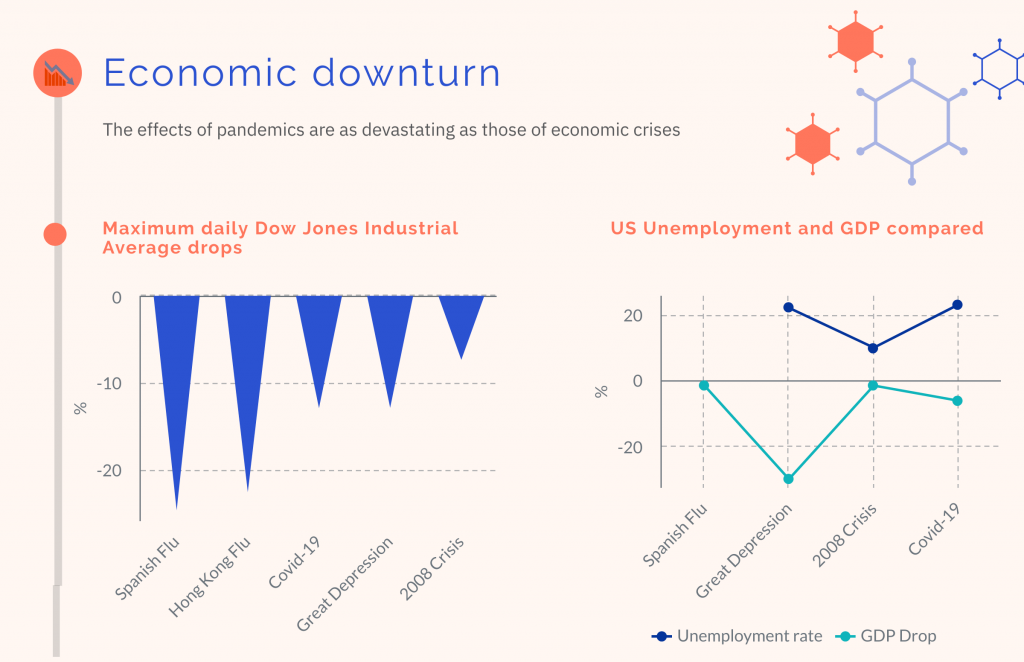 Economic downturn

The effects of pandemics are as devastating as those of economic crises

Maximum daily Dow Jones Industrial Average drops

0
-10
-20
%

Spanish Flu
Hong Kong Flu
Covid-19
Great Depression
2008 Crisis

US Unemployment and GDP compared

20
0
-20
%

Spanish Flu
Great Depression
2008 Crisis
Covid-19

Unemployment rate
GDP Drop